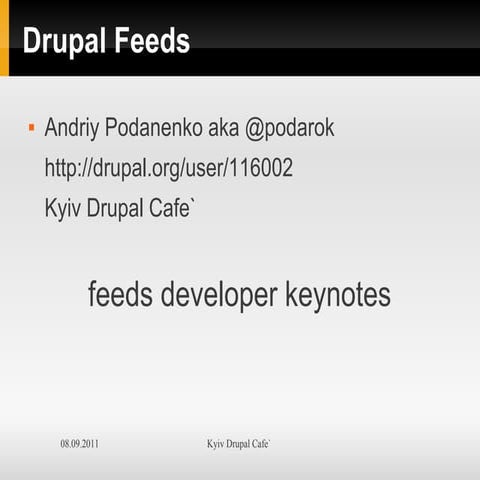 Drupal Feeds

▪ Andriy Podanenko aka @podarok
http://drupal.org/user/116002
Kyiv Drupal Cafe`

feeds developer keynotes

08.09.2011 Kyiv Drupal Cafe`